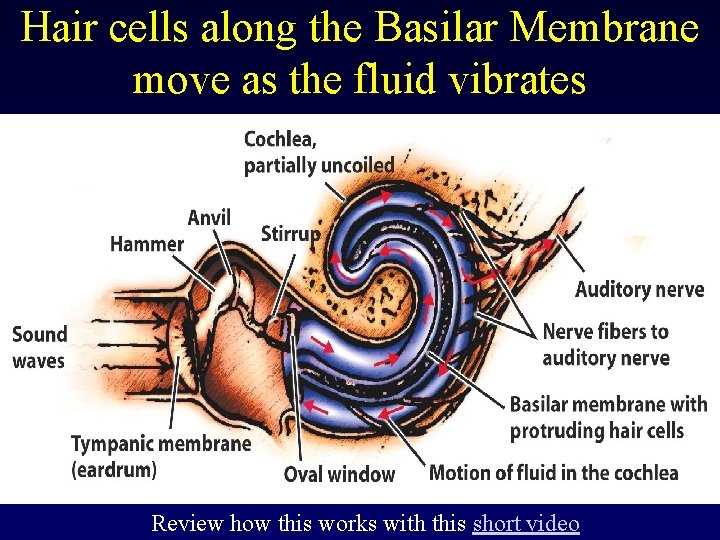 Hair cells along the Basilar Membrane move as the fluid vibrates

Cochlea, partially uncoiled

Anvil

Hammer

Stirrup

Auditory nerve

Sound waves

Nerve fibers to auditory nerve

Basilar membrane with protruding hair cells

Tympanic membrane (eardrum)

Oval window

Motion of fluid in the cochlea

Review how this works with this short video